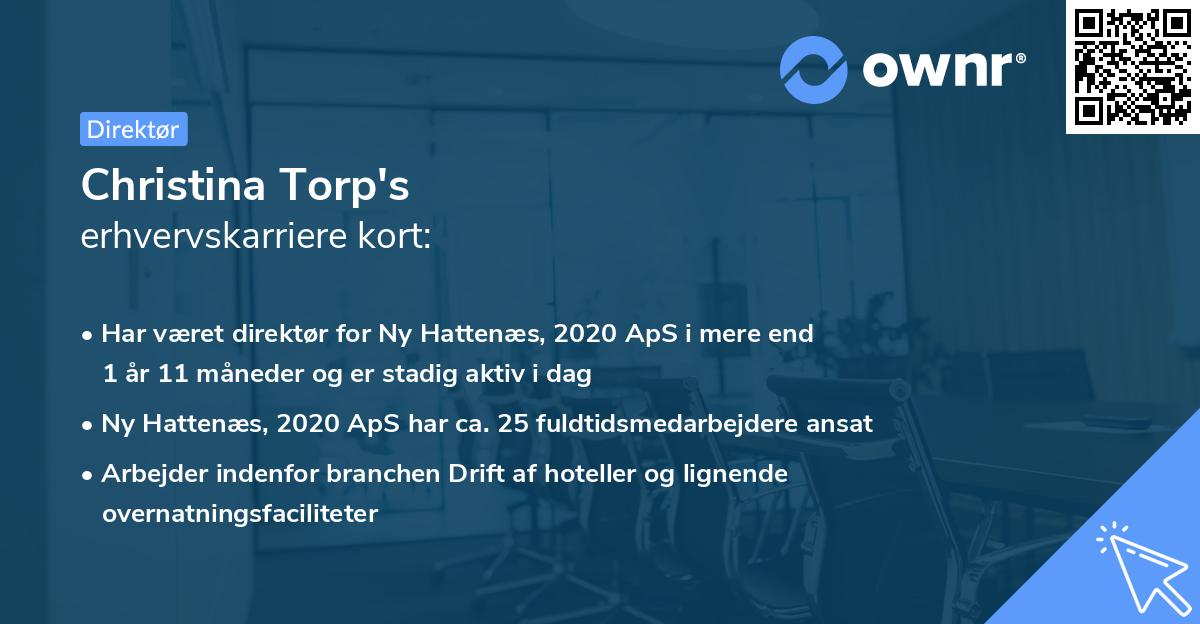 ownr®

Direktør

Christina Torp's
erhvervskarriere kort:

• Har været direktør for Ny Hattenæs, 2020 ApS i mere end 1 år 11 måneder og er stadig aktiv i dag

• Ny Hattenæs, 2020 ApS har ca. 25 fuldtidsmedarbejdere ansat

• Arbejder indenfor branchen Drift af hoteller og lignende overnatningsfaciliteter